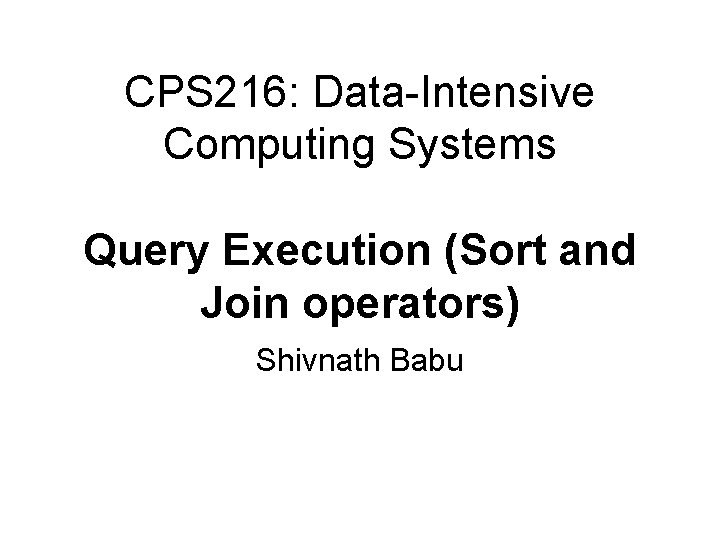 CPS216: Data-Intensive Computing Systems

Query Execution (Sort and Join operators)

Shivnath Babu